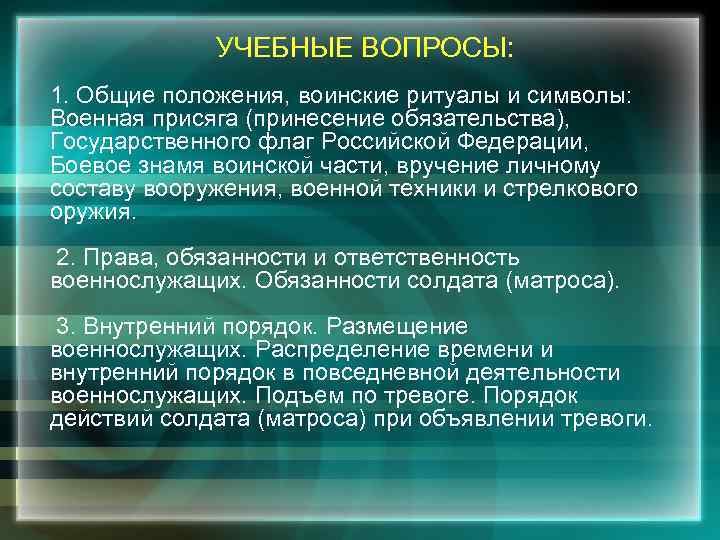 УЧЕБНЫЕ ВОПРОСЫ:

1. Общие положения, воинские ритуалы и символы: Военная присяга (принесение обязательства), Государственного флаг Российской Федерации, Боевое знамя воинской части, вручение личному составу вооружения, военной техники и стрелкового оружия.

2. Права, обязанности и ответственность военнослужащих. Обязанности солдата (матроса).

3. Внутренний порядок. Размещение военнослужащих. Распределение времени и внутренний порядок в повседневной деятельности военнослужащих. Подъем по тревоге. Порядок действий солдата (матроса) при объявлении тревоги.